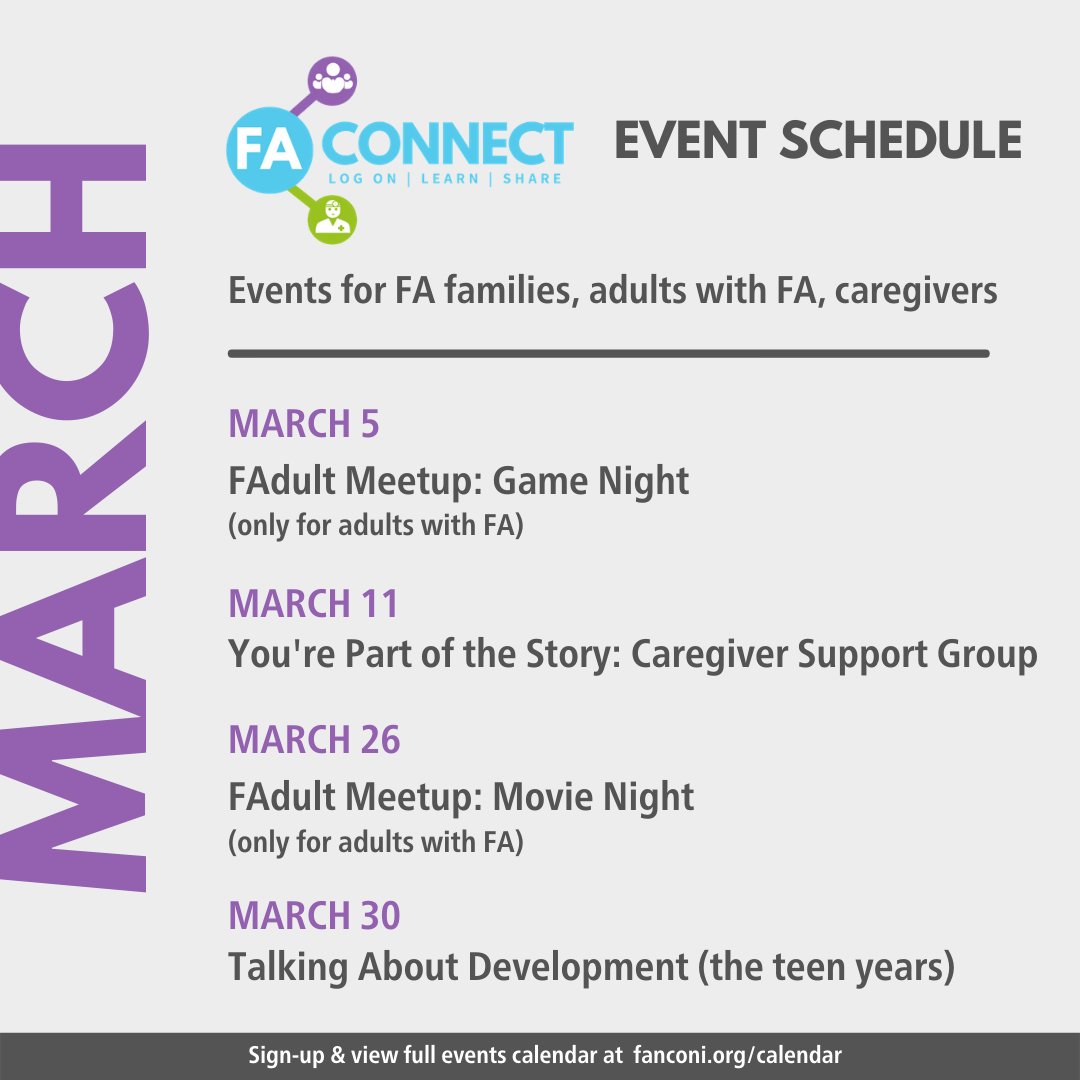 MARCH

FA CONNECT
LOG ON | LEARN | SHARE

EVENT SCHEDULE

Events for FA families, adults with FA, caregivers

MARCH 5
FAdult Meetup: Game Night
(only for adults with FA)

MARCH 11
You're Part of the Story: Caregiver Support Group

MARCH 26
FAdult Meetup: Movie Night
(only for adults with FA)

MARCH 30
Talking About Development (the teen years)

Sign-up & view full events calendar at fanconi.org/calendar